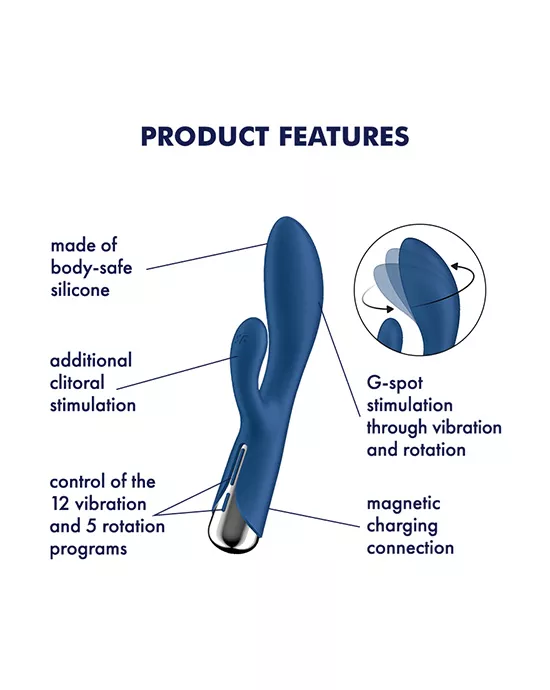 PRODUCT FEATURES

made of body-safe silicone

additional clitoral stimulation

control of the 12 vibration and 5 rotation programs

G-spot stimulation through vibration and rotation

magnetic charging connection